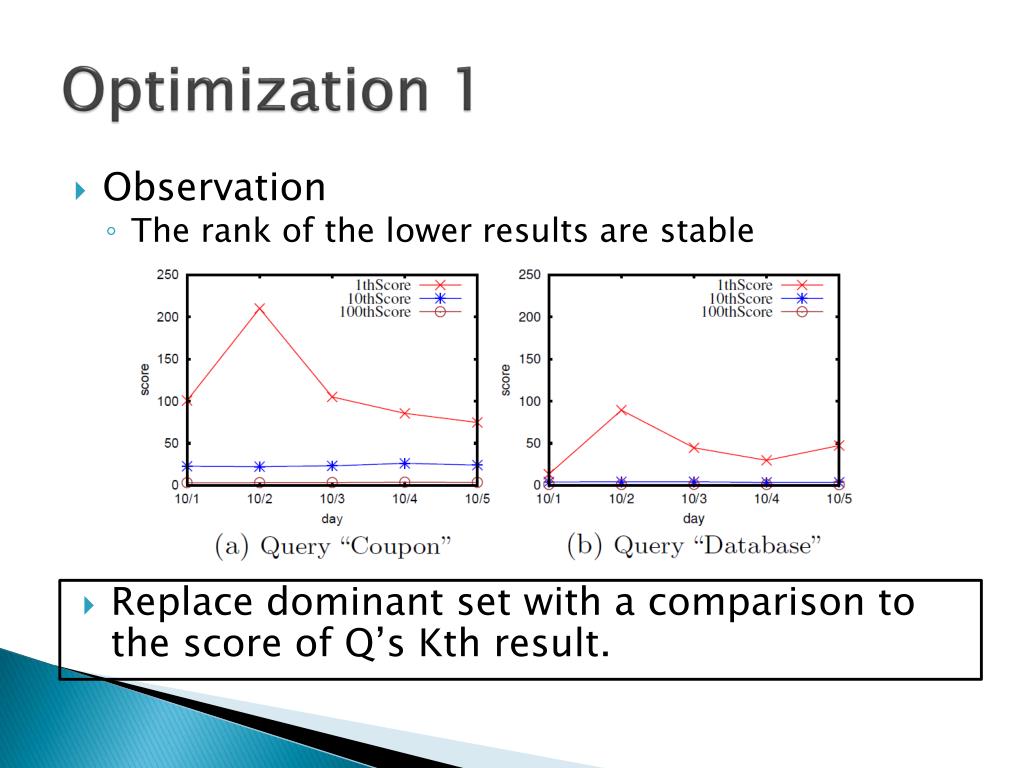 Optimization 1

Observation
The rank of the lower results are stable

250
200
150
100
50
0
score
1thScore
10thScore
100thScore
10/1
10/2
10/3
10/4
10/5
day
(a) Query “Coupon”

250
200
150
100
50
0
score
1thScore
10thScore
100thScore
10/1
10/2
10/3
10/4
10/5
day
(b) Query “Database”

Replace dominant set with a comparison to the score of Q’s Kth result.